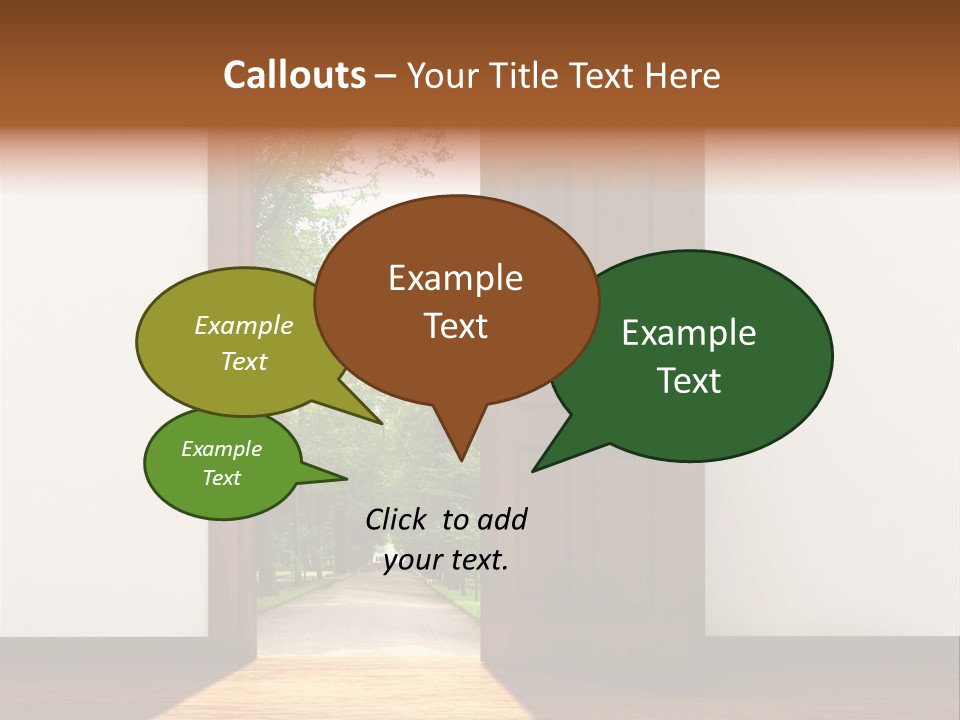 Callouts – Your Title Text Here

Example Text

Example Text

Example Text

Example Text

Click to add your text.